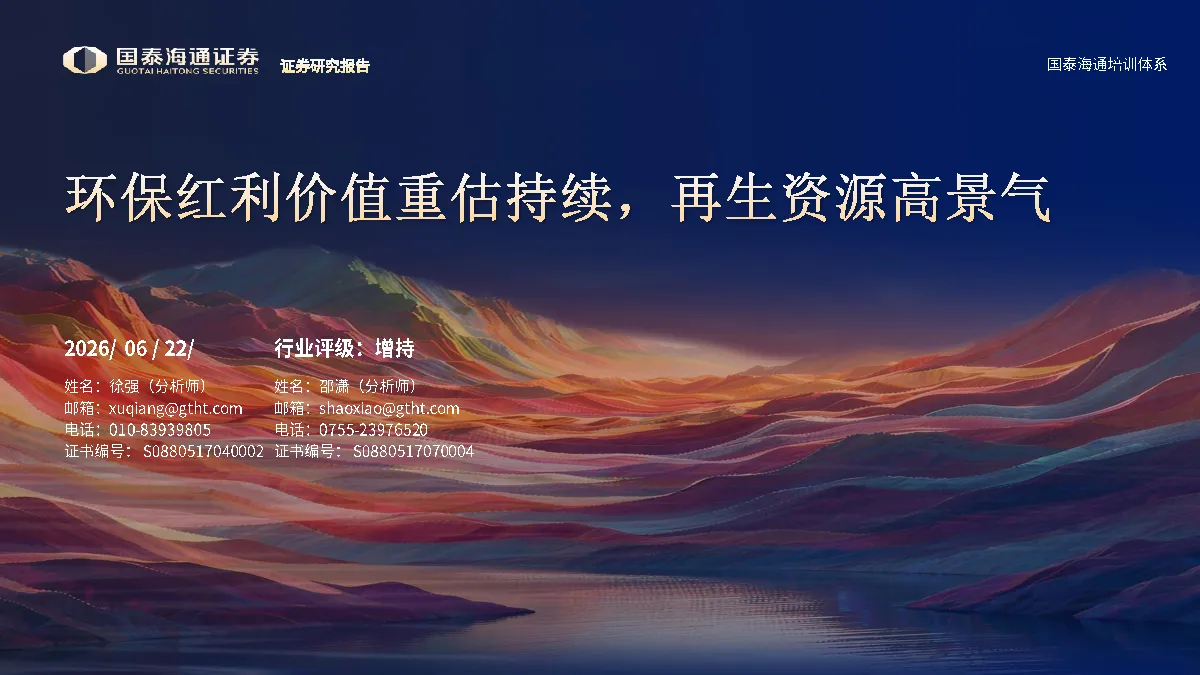 国泰海通证券
GUOTAI HAITONG SECURITIES
证券研究报告

国泰海通培训体系

环保红利价值重估持续，再生资源高景气

2026/ 06 / 22/

行业评级：增持

姓名：徐强（分析师）
邮箱：xuqiang@gtht.com
电话：010-83939805
证书编号：S0880517040002

姓名：邵潇（分析师）
邮箱：shaoxiao@gtht.com
电话：0755-23976520
证书编号：S0880517070004